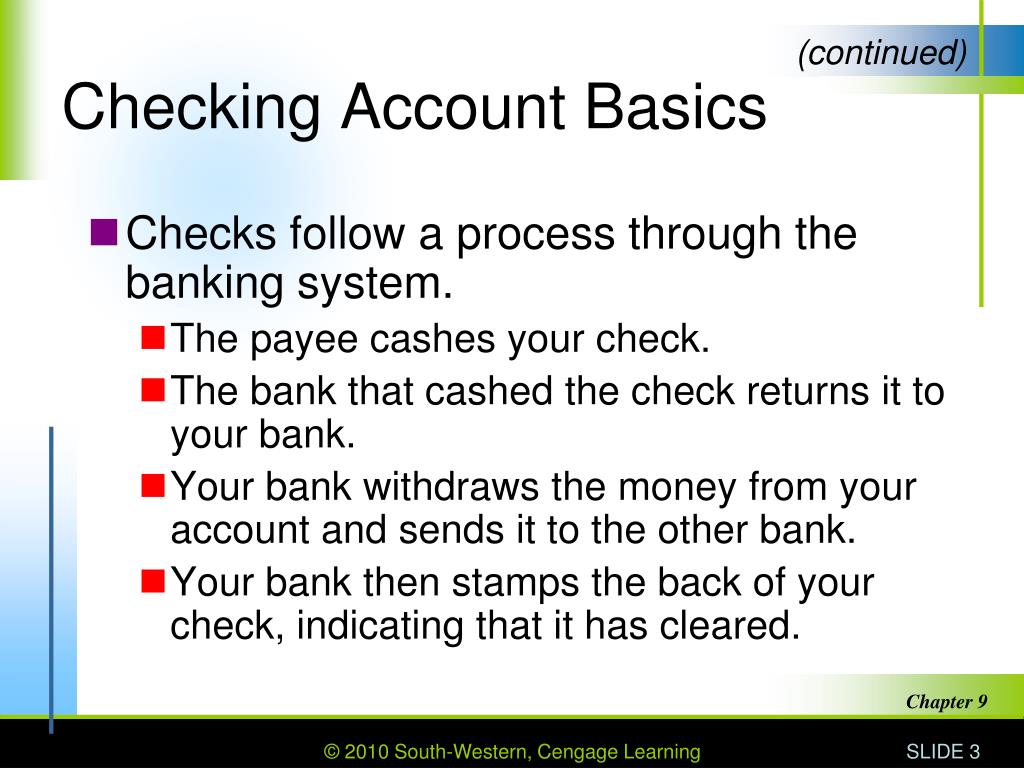 (continued)

Checking Account Basics

Checks follow a process through the banking system.

The payee cashes your check.

The bank that cashed the check returns it to your bank.

Your bank withdraws the money from your account and sends it to the other bank.

Your bank then stamps the back of your check, indicating that it has cleared.

Chapter 9

© 2010 South-Western, Cengage Learning

SLIDE 3